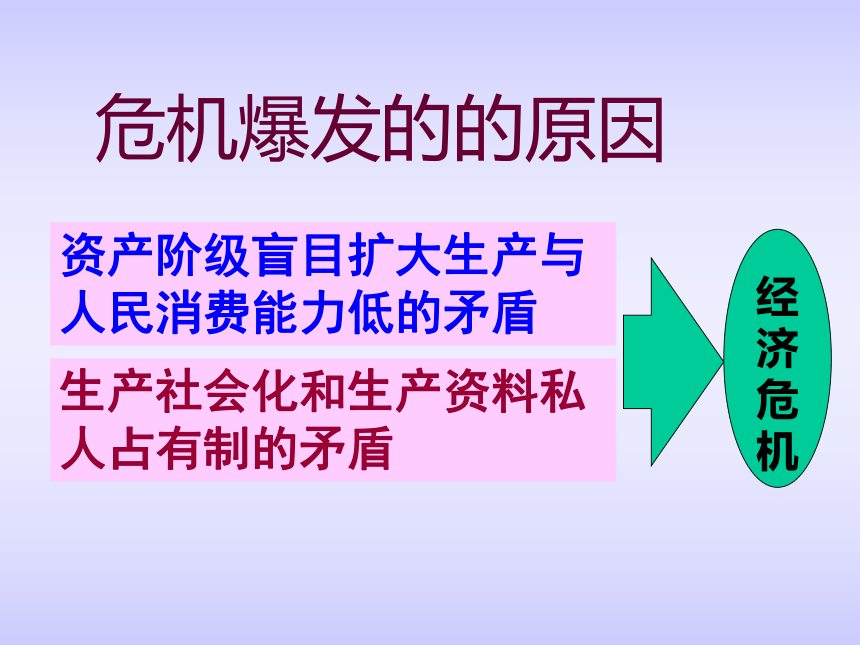 危机爆发的的原因

资产阶级盲目扩大生产与人民消费能力低的矛盾

生产社会化和生产资料私人占有制的矛盾

经济危机